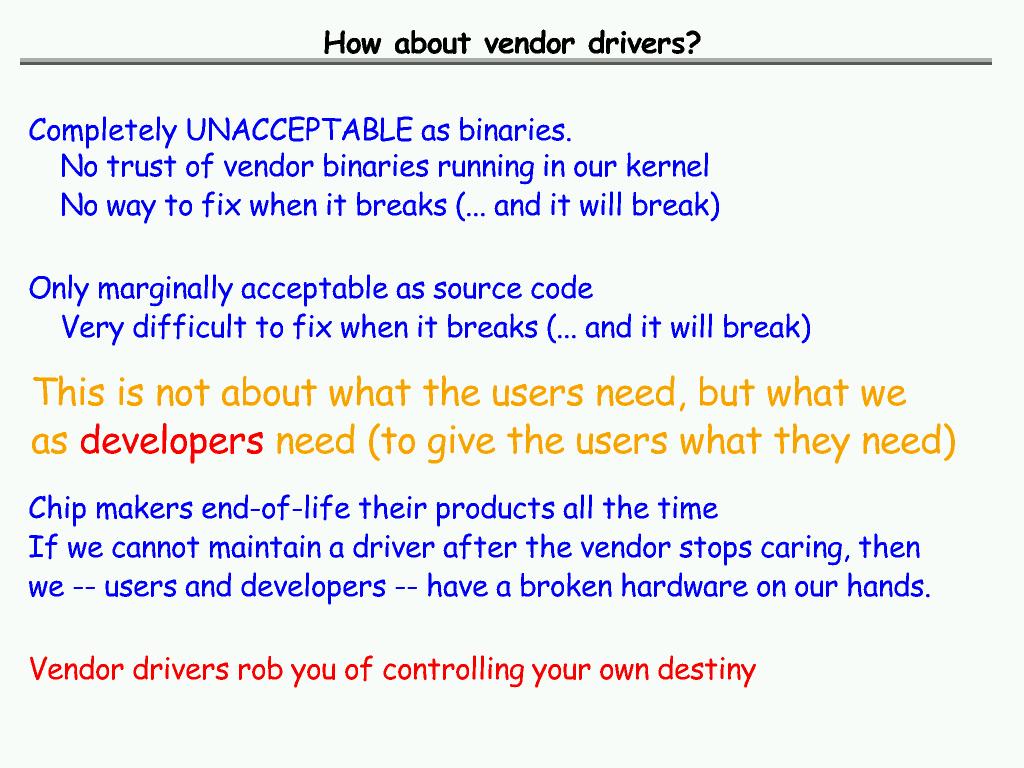 How about vendor drivers?

Completely UNACCEPTABLE as binaries.
No trust of vendor binaries running in our kernel
No way to fix when it breaks (... and it will break)

Only marginally acceptable as source code
Very difficult to fix when it breaks (... and it will break)

This is not about what the users need, but what we as developers need (to give the users what they need)

Chip makers end-of-life their products all the time
If we cannot maintain a driver after the vendor stops caring, then we -- users and developers -- have a broken hardware on our hands.

Vendor drivers rob you of controlling your own destiny